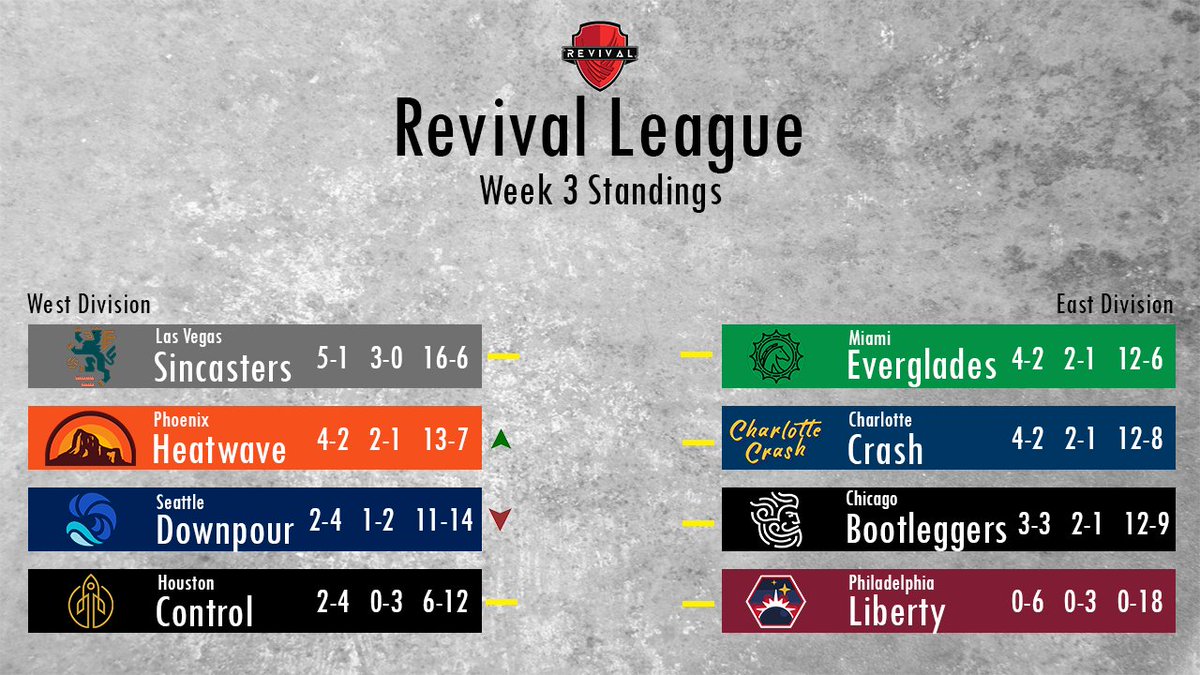 REVIVAL

Revival League
Week 3 Standings

West Division

Las Vegas
Sincasters 5-1 3-0 16-6

Phoenix
Heatwave 4-2 2-1 13-7

Seattle
Downpour 2-4 1-2 11-14

Houston
Control 2-4 0-3 6-12

East Division

Miami
Everglades 4-2 2-1 12-6

Charlotte Crash
Charlotte
Crash 4-2 2-1 12-8

Chicago
Bootleggers 3-3 2-1 12-9

Philadelphia
Liberty 0-6 0-3 0-18